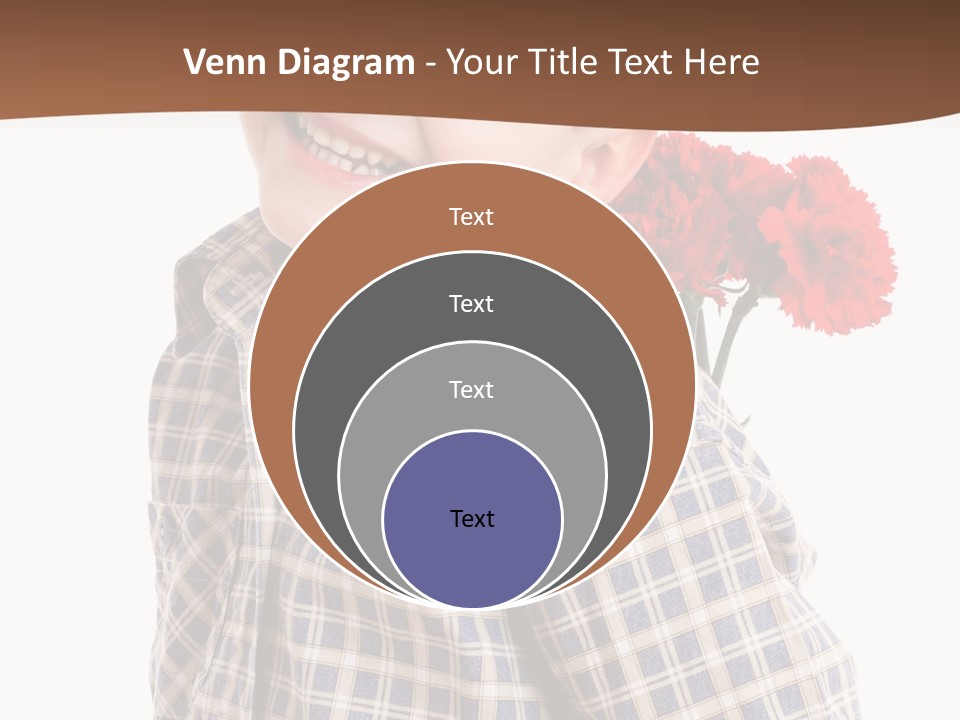 Venn Diagram - Your Title Text Here

Text

Text

Text

Text